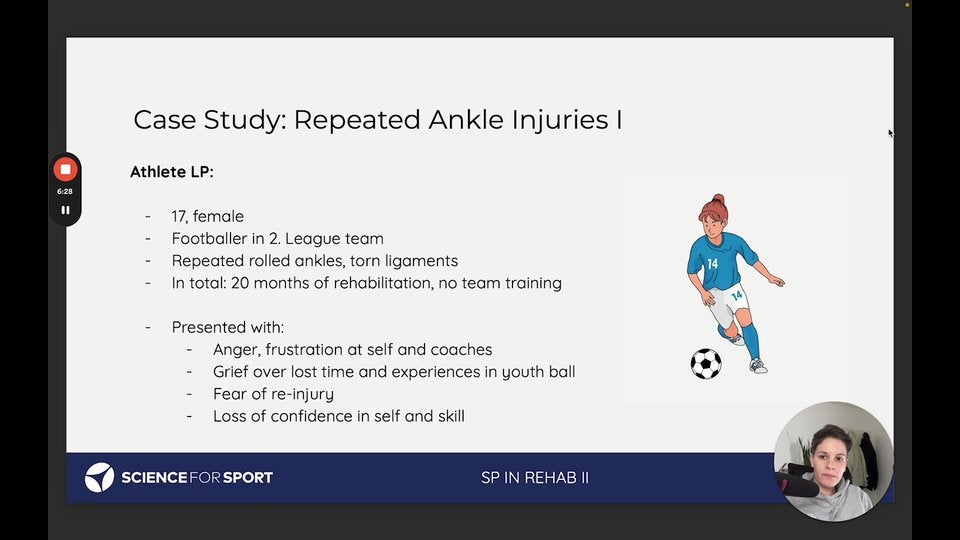 Case Study: Repeated Ankle Injuries I

6:28

Athlete LP:

- 17, female
- Footballer in 2. League team
- Repeated rolled ankles, torn ligaments
- In total: 20 months of rehabilitation, no team training

- Presented with:
  - Anger, frustration at self and coaches
  - Grief over lost time and experiences in youth ball
  - Fear of re-injury
  - Loss of confidence in self and skill

14

14

SCIENCE FOR SPORT

SP IN REHAB II